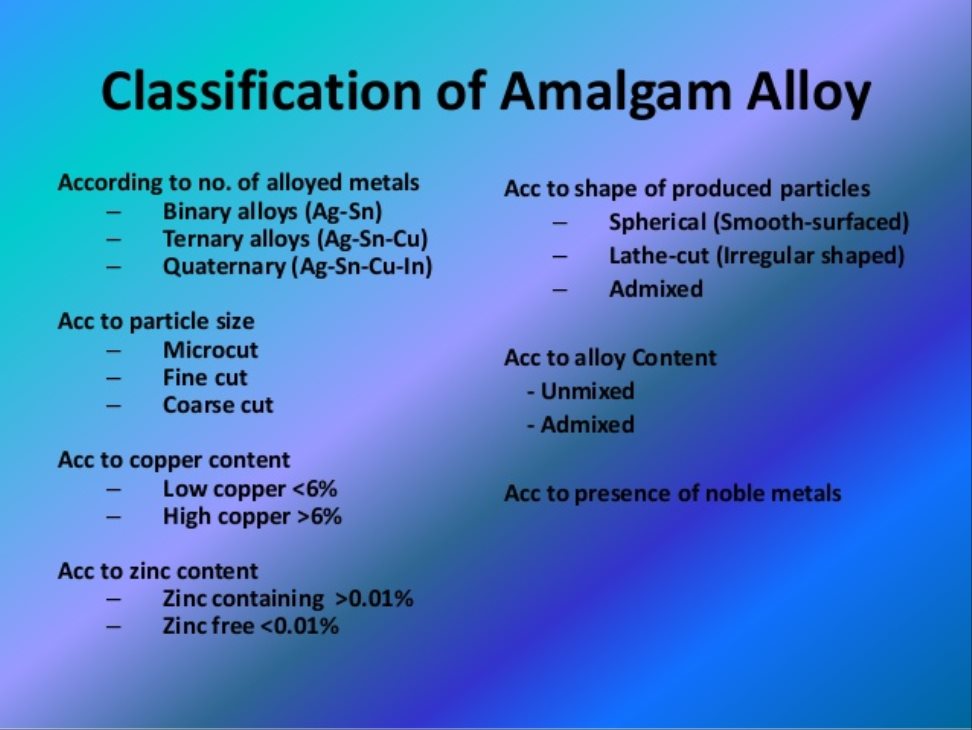 Classification of Amalgam Alloy

According to no. of alloyed metals
– Binary alloys (Ag-Sn)
– Ternary alloys (Ag-Sn-Cu)
– Quaternary (Ag-Sn-Cu-In)

Acc to particle size
– Microcut
– Fine cut
– Coarse cut

Acc to copper content
– Low copper <6%
– High copper >6%

Acc to zinc content
– Zinc containing >0.01%
– Zinc free <0.01%

Acc to shape of produced particles
– Spherical (Smooth-surfaced)
– Lathe-cut (Irregular shaped)
– Admixed

Acc to alloy Content
- Unmixed
- Admixed

Acc to presence of noble metals